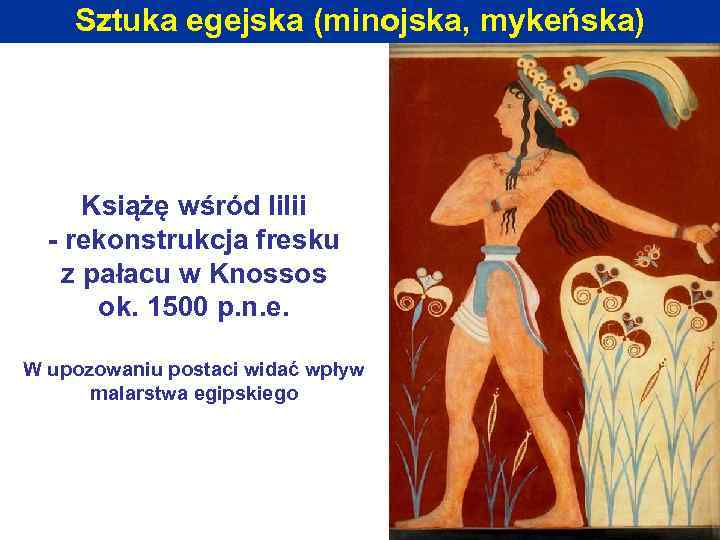 Sztuka egejska (minojska, mykeńska)

Książę wśród lilii
- rekonstrukcja fresku
z pałacu w Knossos
ok. 1500 p.n.e.

W upozowaniu postaci widać wpływ malarstwa egipskiego